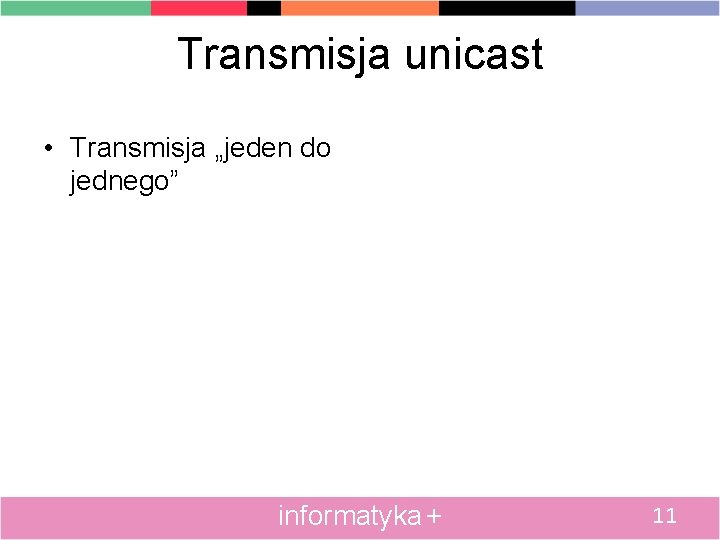 Transmisja unicast

• Transmisja „jeden do jednego”

informatyka +

11